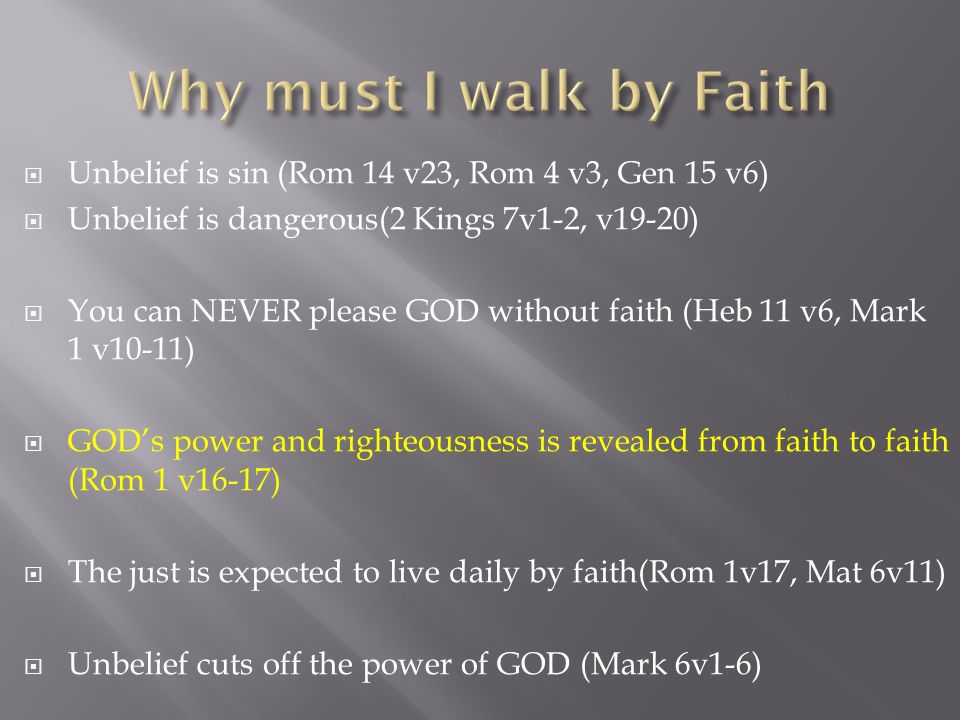 Why must I walk by Faith

Unbelief is sin (Rom 14 v23, Rom 4 v3, Gen 15 v6)
Unbelief is dangerous(2 Kings 7v1-2, v19-20)

You can NEVER please GOD without faith (Heb 11 v6, Mark 1 v10-11)

GOD's power and righteousness is revealed from faith to faith (Rom 1 v16-17)

The just is expected to live daily by faith(Rom 1v17, Mat 6v11)

Unbelief cuts off the power of GOD (Mark 6v1-6)